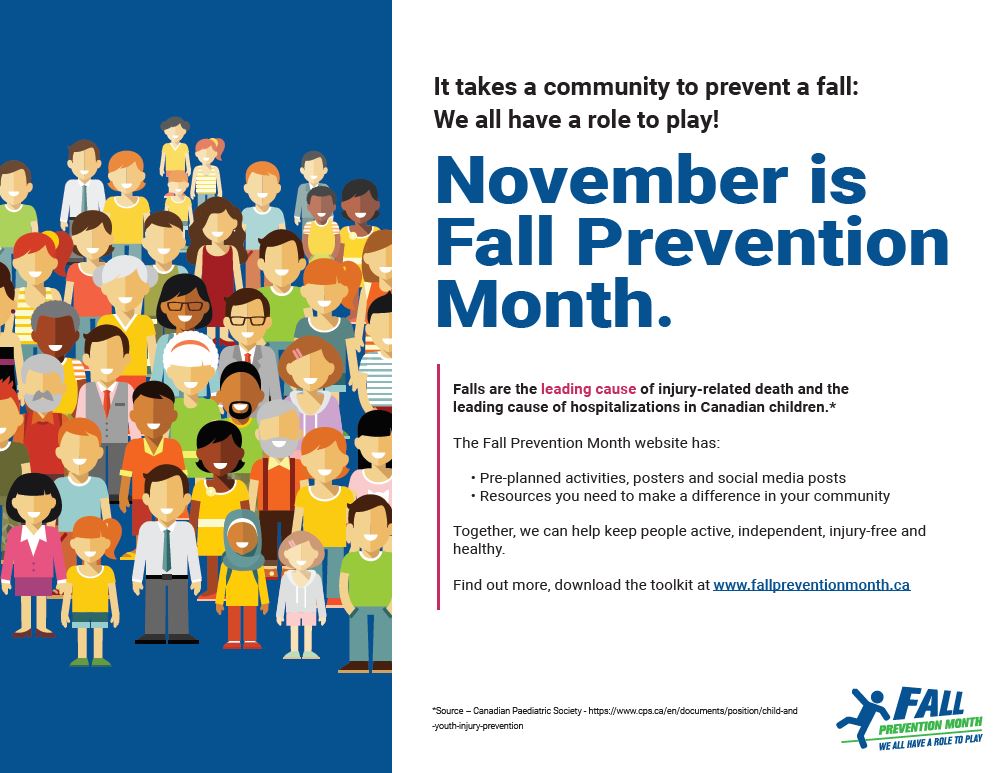 It takes a community to prevent a fall:
We all have a role to play!

November is Fall Prevention Month.

Falls are the leading cause of injury-related death and the leading cause of hospitalizations in Canadian children.*

The Fall Prevention Month website has:

• Pre-planned activities, posters and social media posts
• Resources you need to make a difference in your community

Together, we can help keep people active, independent, injury-free and healthy.

Find out more, download the toolkit at www.fallpreventionmonth.ca

*Source – Canadian Paediatric Society - https://www.cps.ca/en/documents/position/child-and-youth-injury-prevention

FALL PREVENTION MONTH
WE ALL HAVE A ROLE TO PLAY